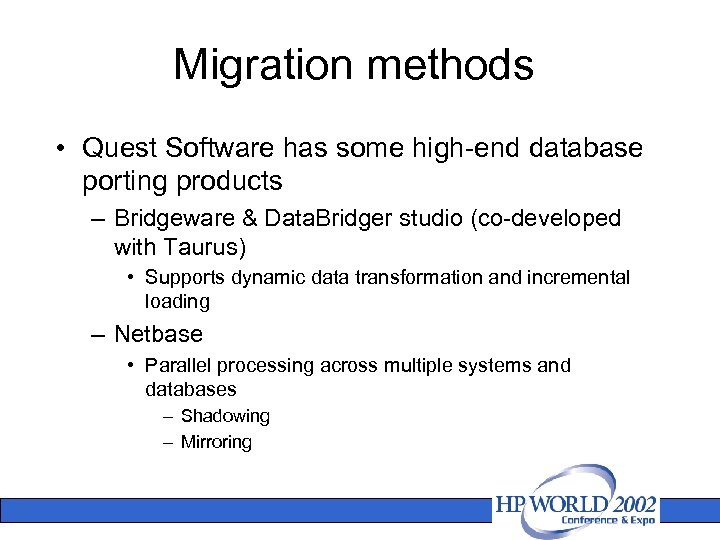 Migration methods

• Quest Software has some high-end database porting products

– Bridgeware & DataBridger studio (co-developed with Taurus)

• Supports dynamic data transformation and incremental loading

– Netbase

• Parallel processing across multiple systems and databases

– Shadowing

– Mirroring

HP WORLD 2002
Conference & Expo